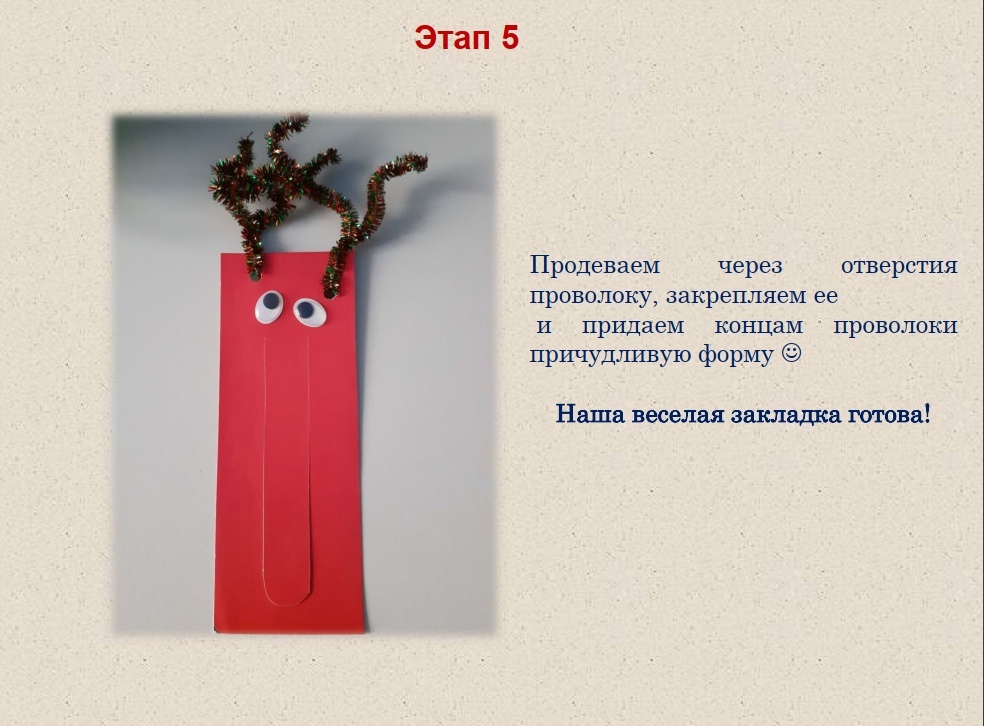 Этап 5

Продеваем через отверстия проволоку, закрепляем ее и придаем концам проволоки причудливую форму ☺

Наша веселая закладка готова!